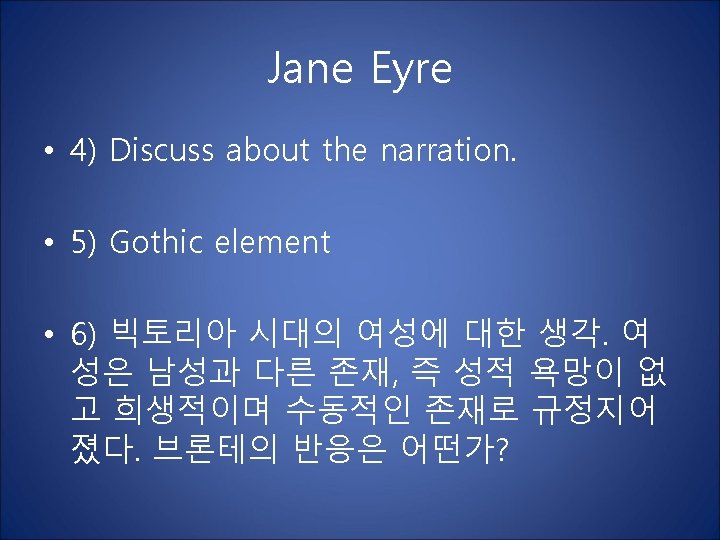 Jane Eyre

• 4) Discuss about the narration.

• 5) Gothic element

• 6) 빅토리아 시대의 여성에 대한 생각. 여성은 남성과 다른 존재, 즉 성적 욕망이 없고 희생적이며 수동적인 존재로 규정지어졌다. 브론테의 반응은 어떤가?